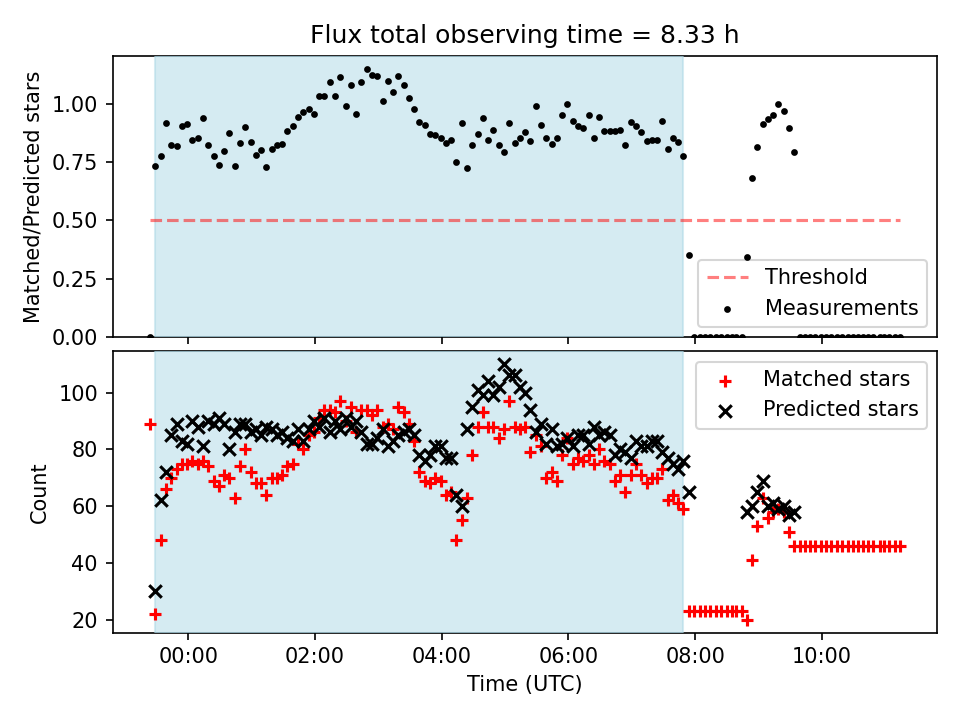 Flux total observing time = 8.33 h

Matched/Predicted stars

1.00
0.75
0.50
0.25
0.00

Threshold
Measurements

Count

100
80
60
40
20

Matched stars
Predicted stars

00:00
02:00
04:00
06:00
08:00
10:00

Time (UTC)